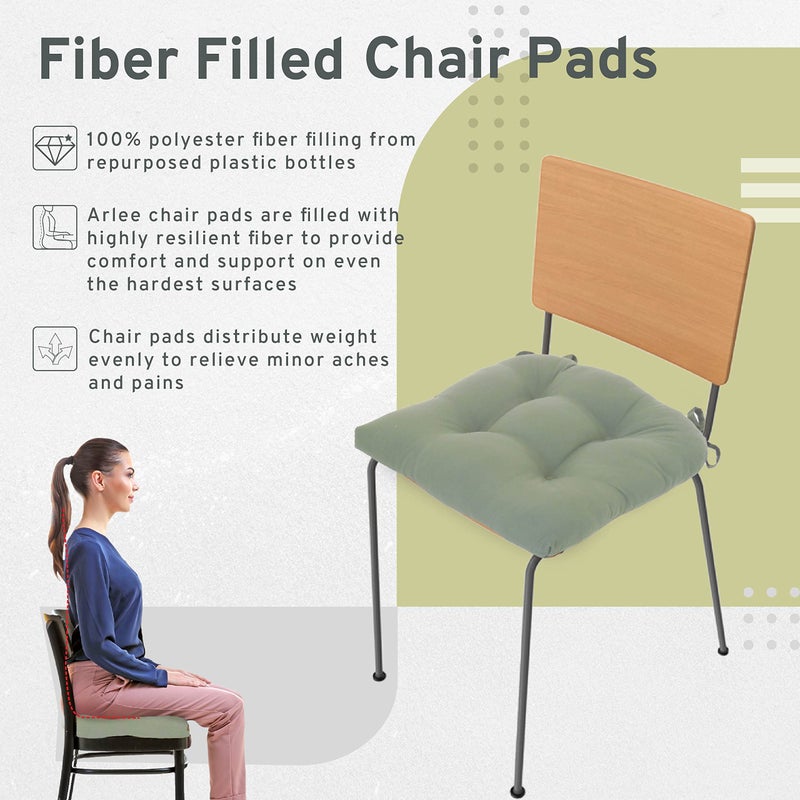 Fiber Filled Chair Pads

100% polyester fiber filling from repurposed plastic bottles

Arlee chair pads are filled with highly resilient fiber to provide comfort and support on even the hardest surfaces

Chair pads distribute weight evenly to relieve minor aches and pains